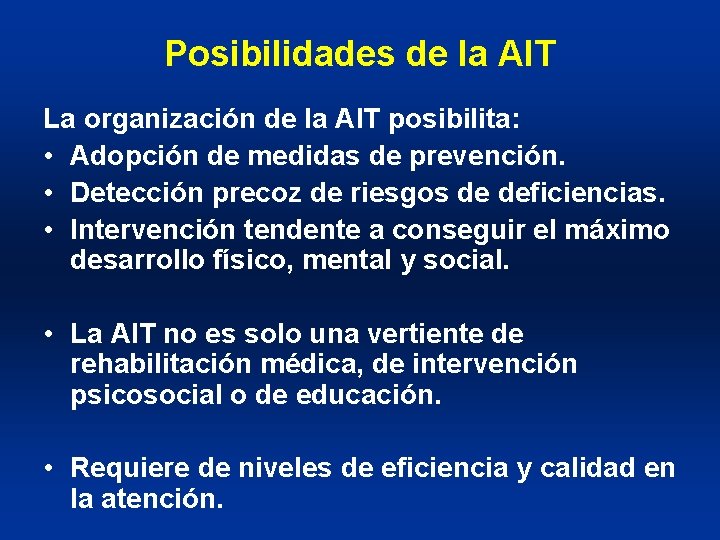 Posibilidades de la AIT

La organización de la AIT posibilita:

• Adopción de medidas de prevención.
• Detección precoz de riesgos de deficiencias.
• Intervención tendente a conseguir el máximo desarrollo físico, mental y social.

• La AIT no es solo una vertiente de rehabilitación médica, de intervención psicosocial o de educación.

• Requiere de niveles de eficiencia y calidad en la atención.